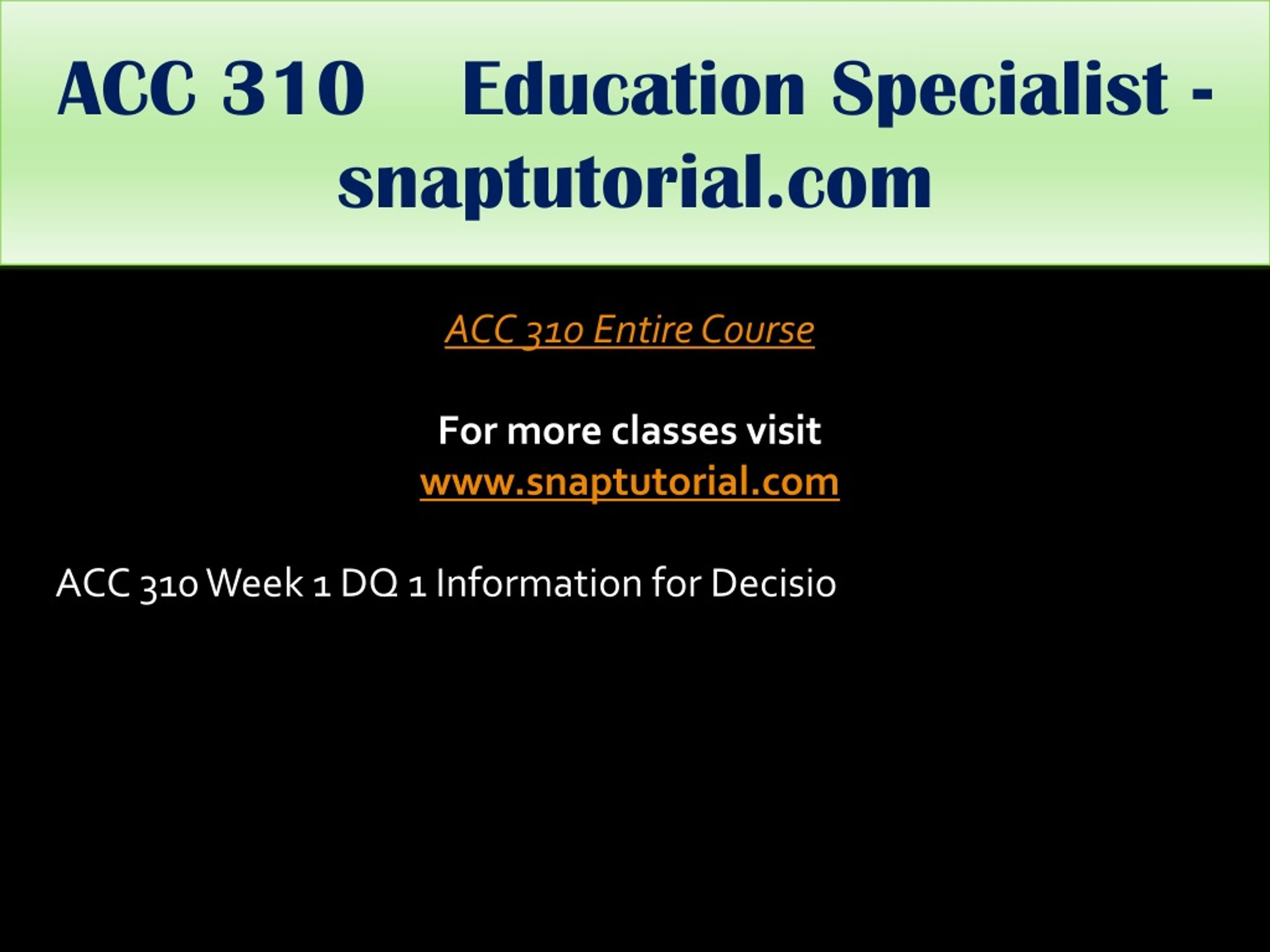 ACC 310 Education Specialist - snaptutorial.com

ACC 310 Entire Course

For more classes visit
www.snaptutorial.com

ACC 310 Week 1 DQ 1 Information for Decisio